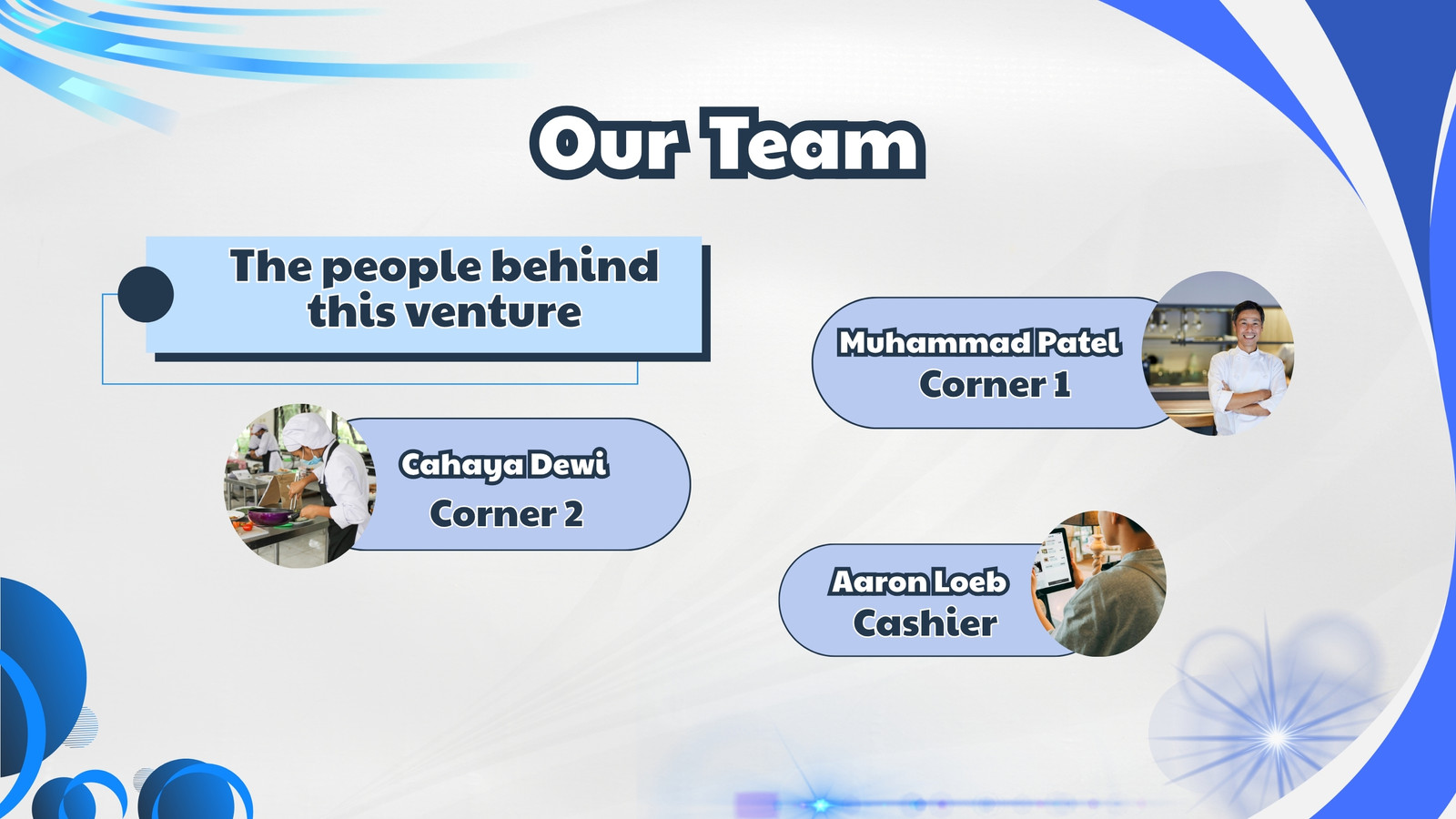 Our Team

The people behind this venture

Muhammad Patel
Corner 1

Cahaya Dewi
Corner 2

Aaron Loeb
Cashier